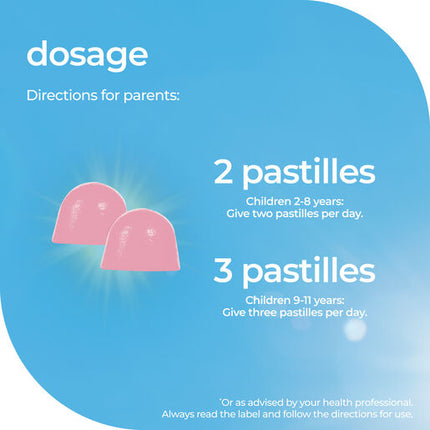 dosage

Directions for parents:

2 pastilles

Children 2-8 years:
Give two pastilles per day.

3 pastilles

Children 9-11 years:
Give three pastilles per day.

*Or as advised by your health professional.
Always read the label and follow the directions for use.